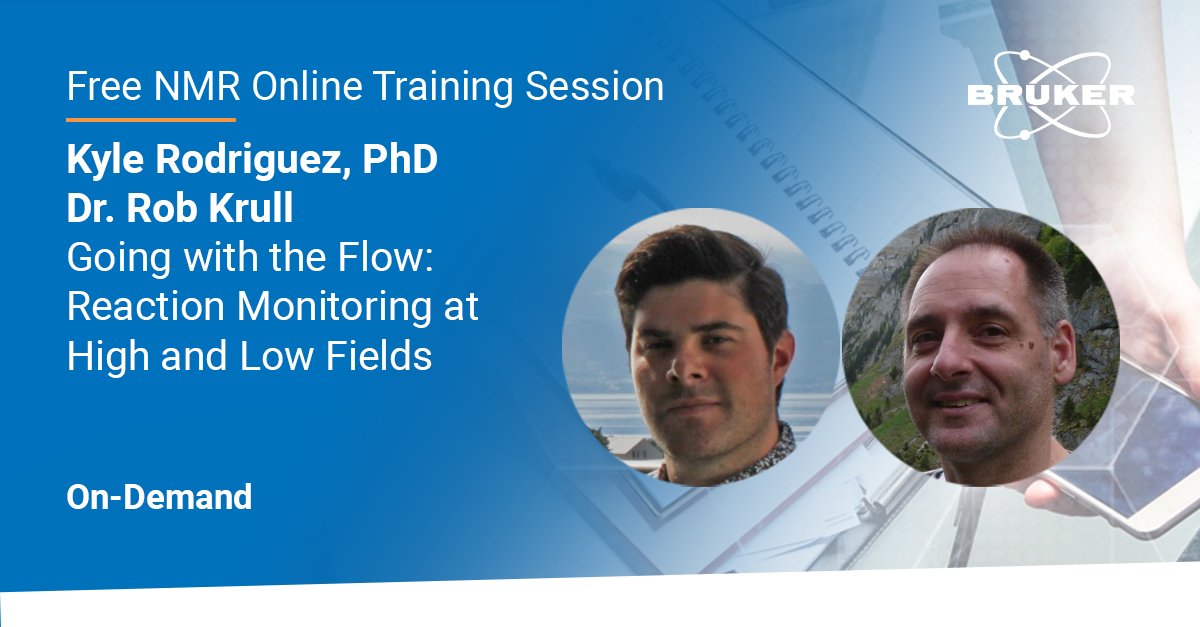 Free NMR Online Training Session

BRUKER

Kyle Rodriguez, PhD
Dr. Rob Krull
Going with the Flow: Reaction Monitoring at High and Low Fields

On-Demand